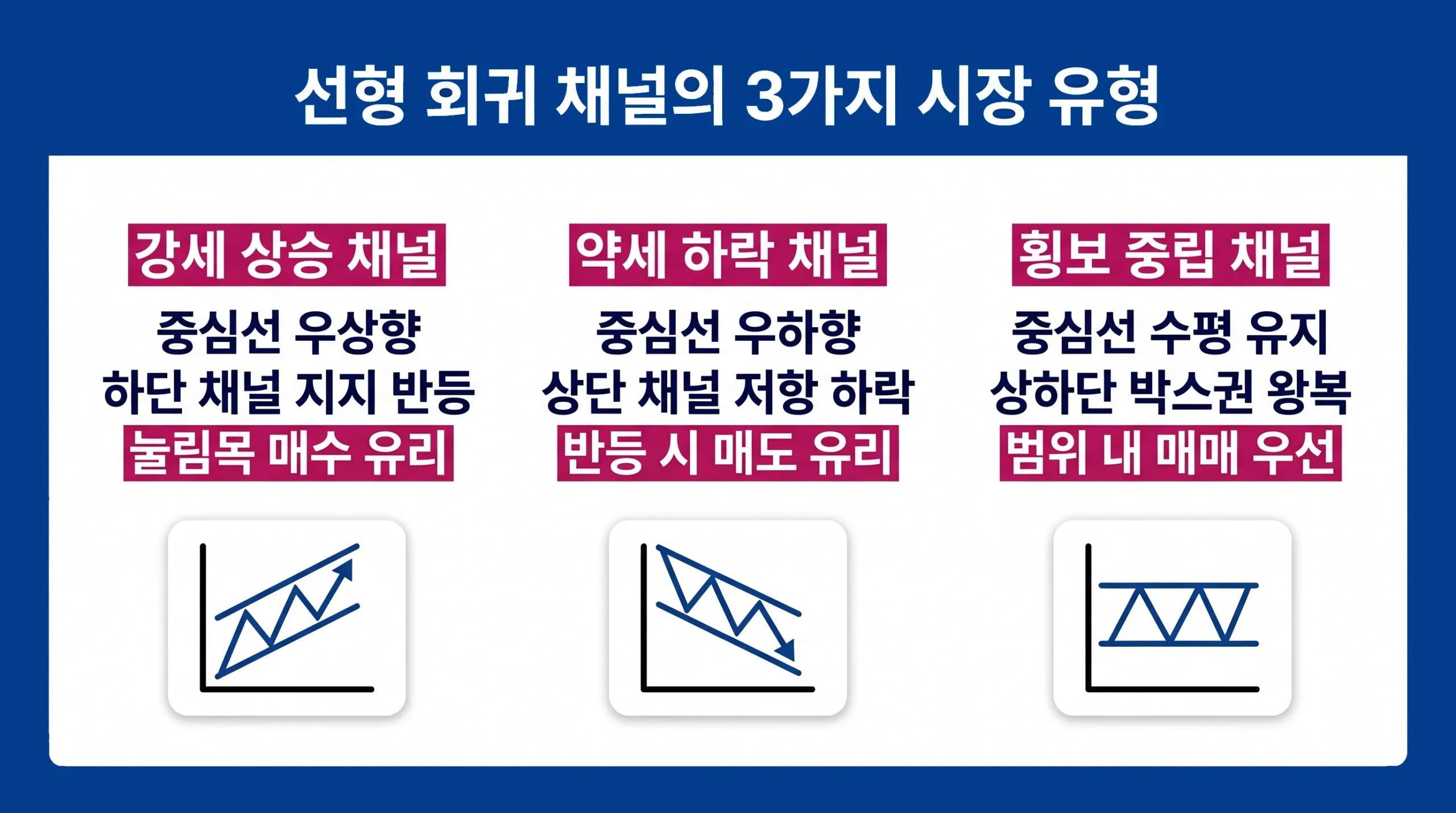 선형 회귀 채널의 3가지 시장 유형

강세 상승 채널

중심선 우상향
하단 채널 지지 반등

눌림목 매수 유리

약세 하락 채널

중심선 우하향
상단 채널 저항 하락

반등 시 매도 유리

횡보 중립 채널

중심선 수평 유지
상하단 박스권 왕복

범위 내 매매 우선